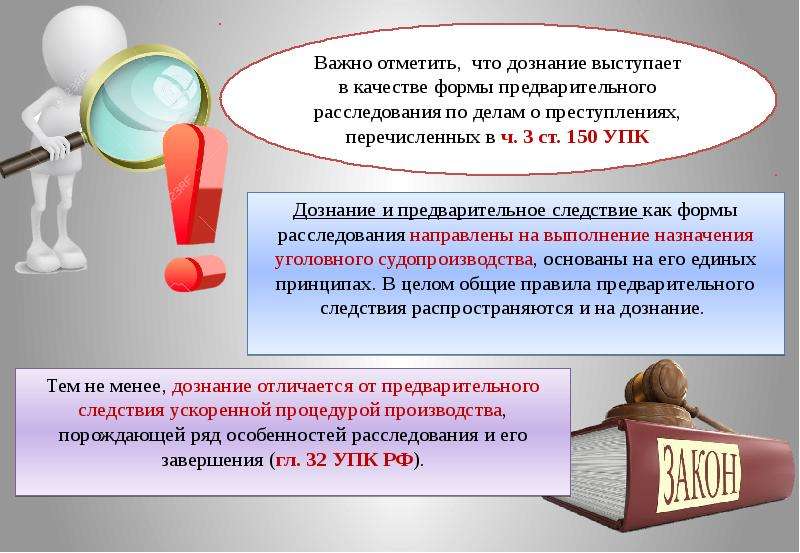 Важно отметить, что дознание выступает в качестве формы предварительного расследования по делам о преступлениях, перечисленных в ч. 3 ст. 150 УПК

Дознание и предварительное следствие как формы расследования направлены на выполнение назначения уголовного судопроизводства, основаны на его единых принципах. В целом общие правила предварительного следствия распространяются и на дознание.

Тем не менее, дознание отличается от предварительного следствия ускоренной процедурой производства, порождающей ряд особенностей расследования и его завершения (гл. 32 УПК РФ).

ЗАКОН